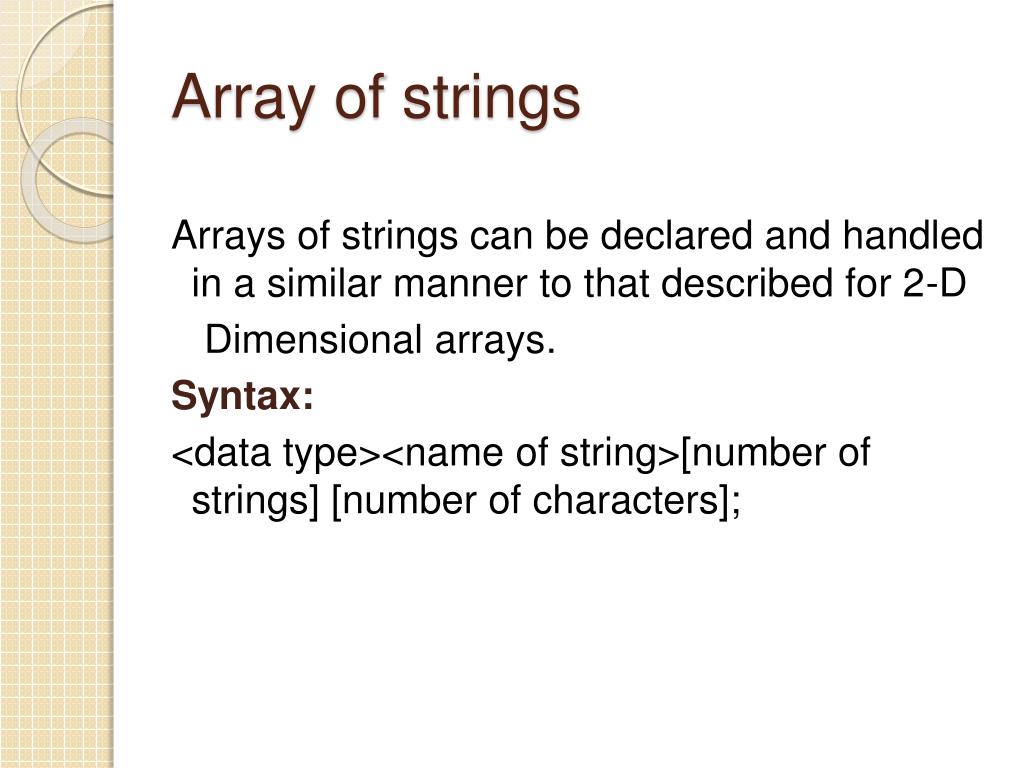 Array of strings

Arrays of strings can be declared and handled in a similar manner to that described for 2-D Dimensional arrays.

Syntax:

<data type><name of string>[number of strings] [number of characters];